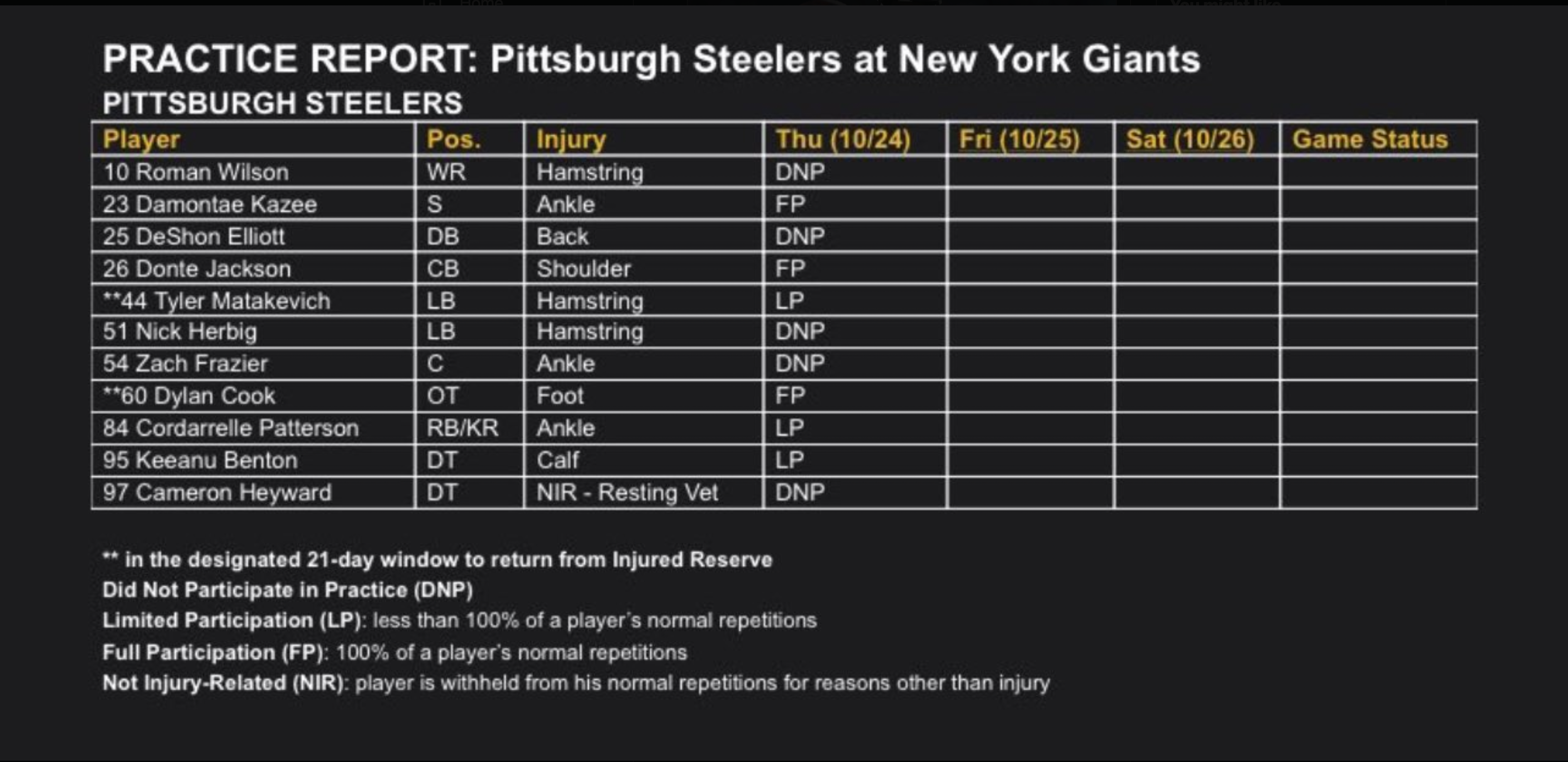 PRACTICE REPORT: Pittsburgh Steelers at New York Giants
PITTSBURGH STEELERS

| Player | Pos. | Injury | Thu (10/24) | Fri (10/25) | Sat (10/26) | Game Status |
|---|---|---|---|---|---|---|
| 10 Roman Wilson | WR | Hamstring | DNP | | | |
| 23 Damontae Kazee | S | Ankle | FP | | | |
| 25 DeShon Elliott | DB | Back | DNP | | | |
| 26 Donte Jackson | CB | Shoulder | FP | | | |
| **44 Tyler Matakevich | LB | Hamstring | LP | | | |
| 51 Nick Herbig | LB | Hamstring | DNP | | | |
| 54 Zach Frazier | C | Ankle | DNP | | | |
| **60 Dylan Cook | OT | Foot | FP | | | |
| 84 Cordarrelle Patterson | RB/KR | Ankle | LP | | | |
| 95 Keeanu Benton | DT | Calf | LP | | | |
| 97 Cameron Heyward | DT | NIR - Resting Vet | DNP | | | |

** in the designated 21-day window to return from Injured Reserve
Did Not Participate in Practice (DNP)
Limited Participation (LP): less than 100% of a player's normal repetitions
Full Participation (FP): 100% of a player's normal repetitions
Not Injury-Related (NIR): player is withheld from his normal repetitions for reasons other than injury